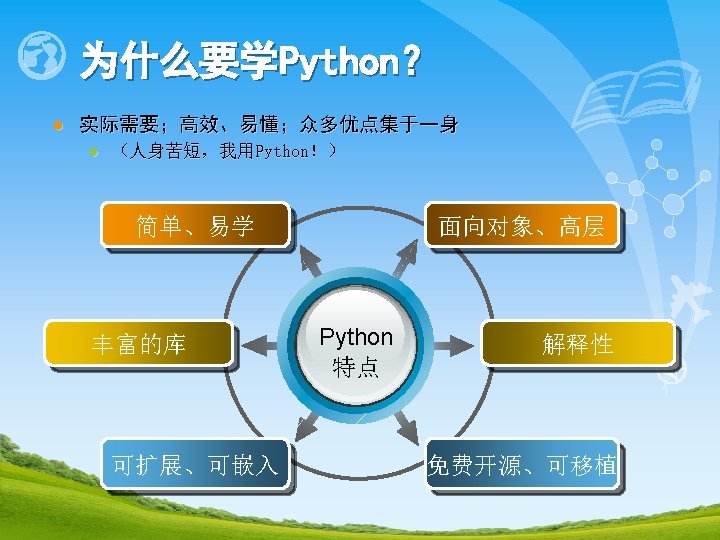 为什么要学Python？

实际需要；高效、易懂；众多优点集于一身

（人身苦短，我用Python！）

简单、易学

面向对象、高层

丰富的库

Python
特点

解释性

可扩展、可嵌入

免费开源、可移植